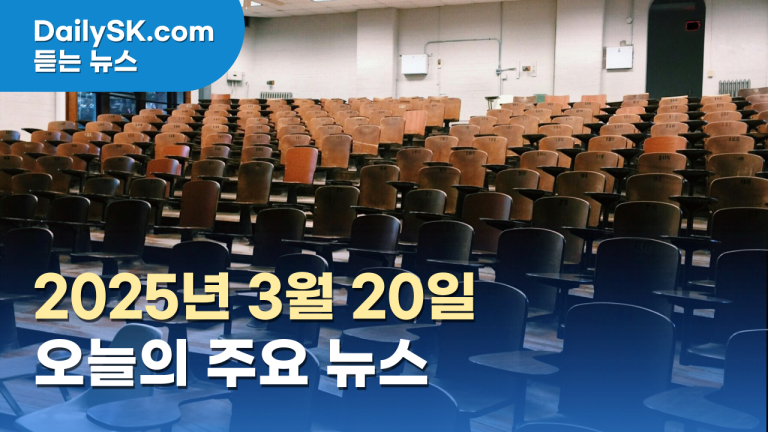 DailySK.com
듣는 뉴스

2025년 3월 20일
오늘의 주요 뉴스